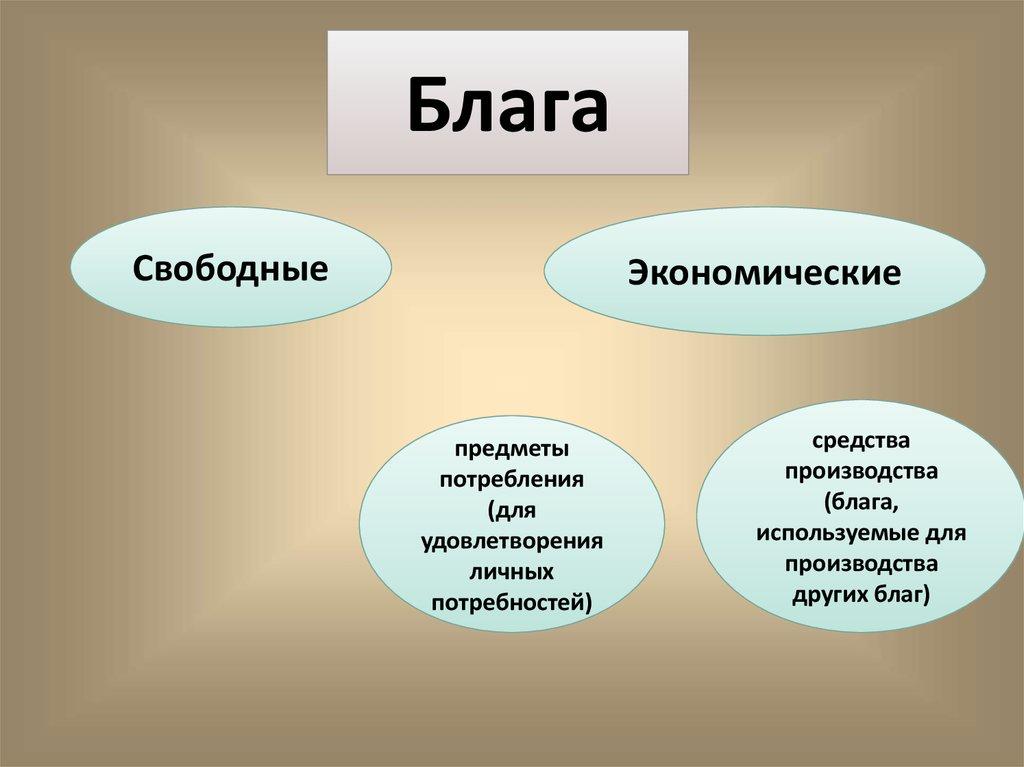 Блага

Свободные

Экономические

предметы потребления (для удовлетворения личных потребностей)

средства производства (блага, используемые для производства других благ)